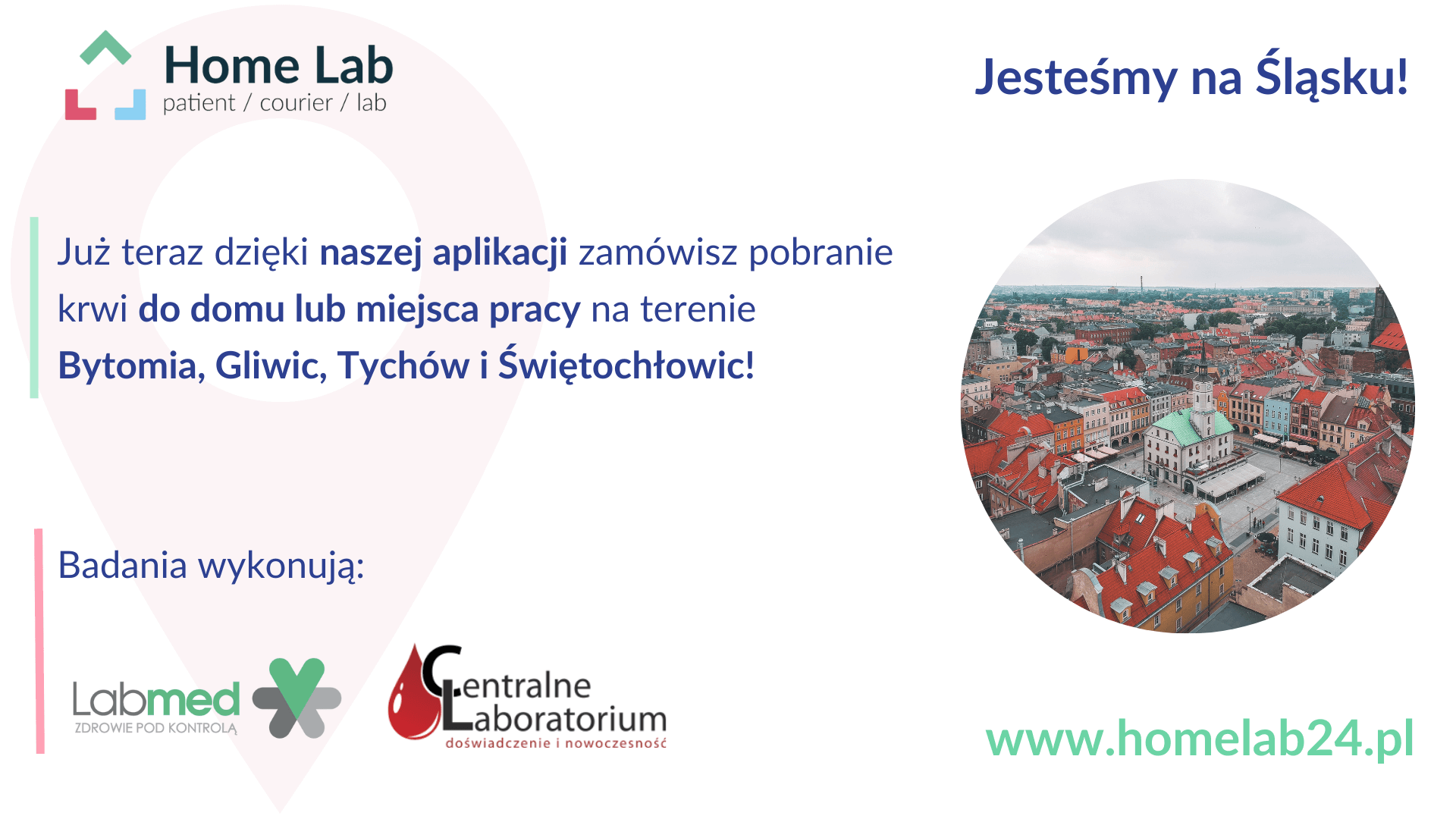 Home Lab
patient / courier / lab

Jesteśmy na Śląsku!

Już teraz dzięki naszej aplikacji zamówisz pobranie krwi do domu lub miejsca pracy na terenie Bytomia, Gliwic, Tychów i Świętochłowic!

Badania wykonują:

Labmed
ZDROWIE POD KONTROLĄ

Centralne Laboratorium
doświadczenie i nowoczesność

www.homelab24.pl